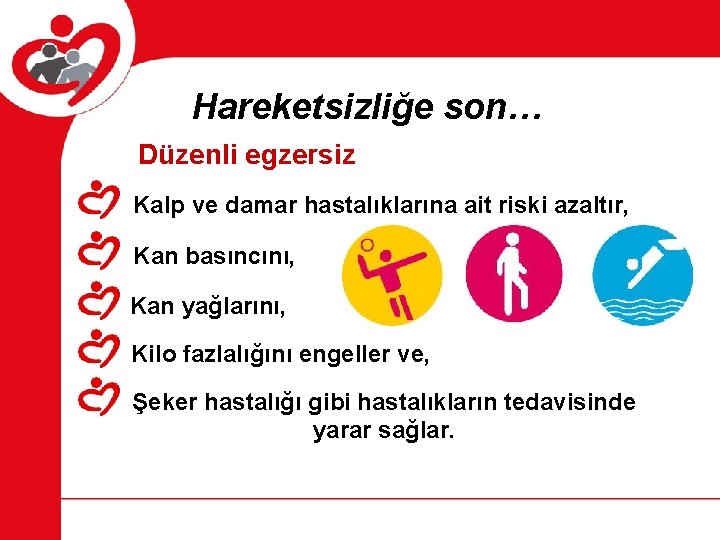 Hareketsizliğe son…

Düzenli egzersiz

Kalp ve damar hastalıklarına ait riski azaltır,

Kan basıncını,

Kan yağlarını,

Kilo fazlalığını engeller ve,

Şeker hastalığı gibi hastalıkların tedavisinde yarar sağlar.